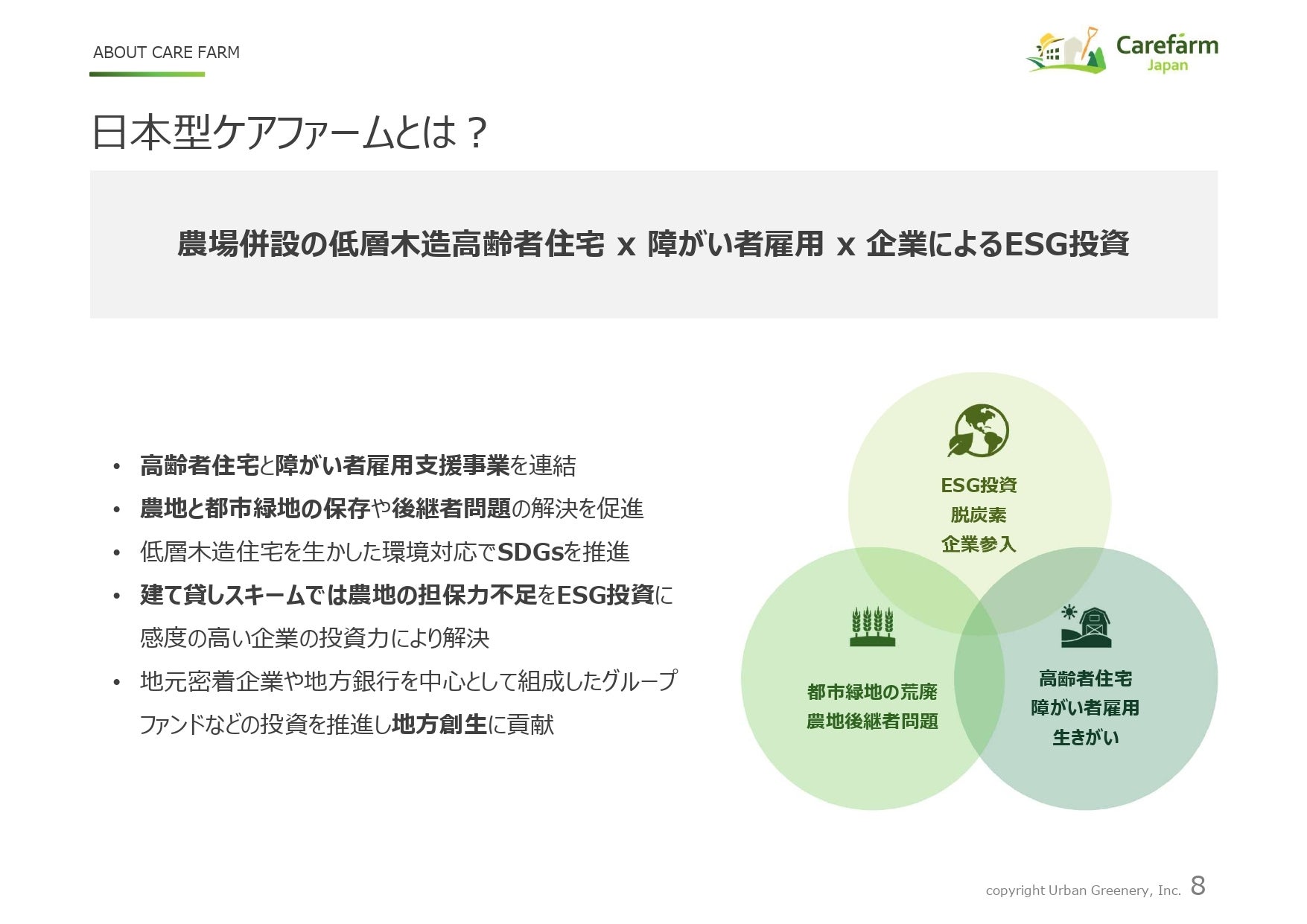 ABOUT CARE FARM

Carefarm Japan

日本型ケアファームとは？

農場併設の低層木造高齢者住宅 x 障がい者雇用 x 企業によるESG投資

• 高齢者住宅と障がい者雇用支援事業を連結
• 農地と都市緑地の保存や後継者問題の解決を促進
• 低層木造住宅を生かした環境対応でSDGsを推進
• 建て貸しスキームでは農地の担保力不足をESG投資に感度の高い企業の投資力により解決
• 地元密着企業や地方銀行を中心として組成したグループファンドなどの投資を推進し地方創生に貢献

ESG投資
脱炭素
企業参入

都市緑地の荒廃
農地後継者問題

高齢者住宅
障がい者雇用
生きがい

copyright Urban Greenery, Inc. 8